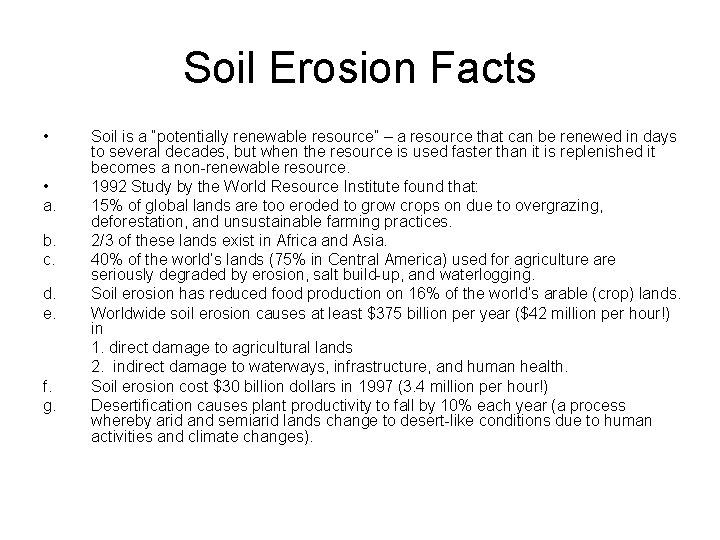 Soil Erosion Facts

• Soil is a "potentially renewable resource" – a resource that can be renewed in days to several decades, but when the resource is used faster than it is replenished it becomes a non-renewable resource.

• 1992 Study by the World Resource Institute found that:

a. 15% of global lands are too eroded to grow crops on due to overgrazing, deforestation, and unsustainable farming practices.

b. 2/3 of these lands exist in Africa and Asia.

c. 40% of the world's lands (75% in Central America) used for agriculture are seriously degraded by erosion, salt build-up, and waterlogging.

d. Soil erosion has reduced food production on 16% of the world's arable (crop) lands.

e. Worldwide soil erosion causes at least \$375 billion per year (\$42 million per hour!) in

1. direct damage to agricultural lands

2. indirect damage to waterways, infrastructure, and human health.

f. Soil erosion cost \$30 billion dollars in 1997 (3.4 million per hour!)

g. Desertification causes plant productivity to fall by 10% each year (a process whereby arid and semiarid lands change to desert-like conditions due to human activities and climate changes).